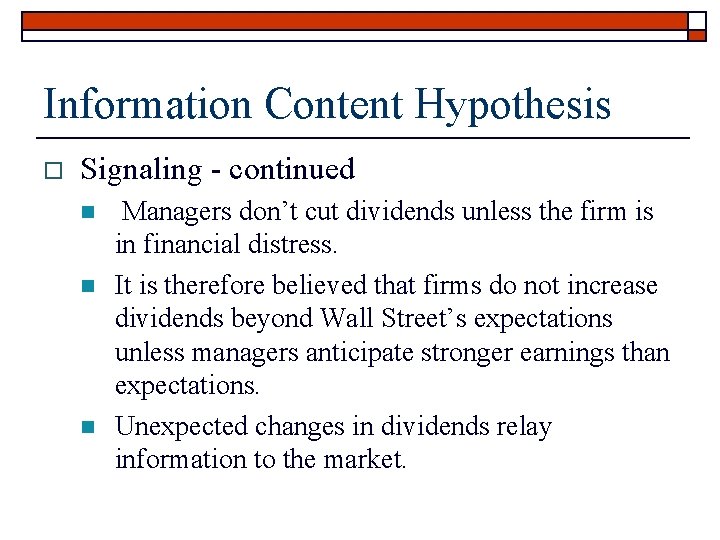 Information Content Hypothesis

Signaling - continued

Managers don’t cut dividends unless the firm is in financial distress.

It is therefore believed that firms do not increase dividends beyond Wall Street’s expectations unless managers anticipate stronger earnings than expectations.

Unexpected changes in dividends relay information to the market.